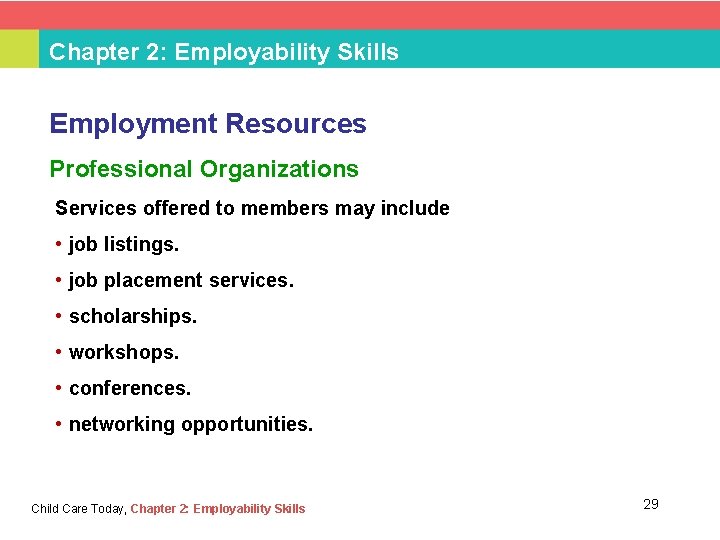 Chapter 2: Employability Skills

Employment Resources

Professional Organizations

Services offered to members may include

• job listings.
• job placement services.
• scholarships.
• workshops.
• conferences.
• networking opportunities.

Child Care Today, Chapter 2: Employability Skills

29